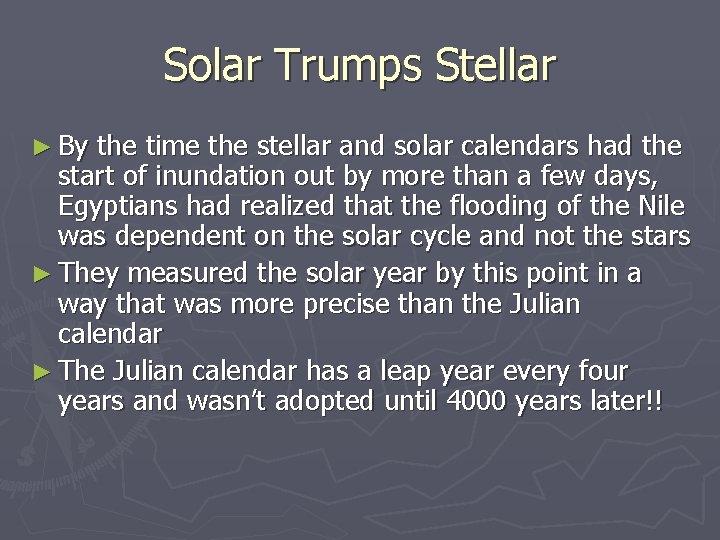 Solar Trumps Stellar

► By the time the stellar and solar calendars had the start of inundation out by more than a few days, Egyptians had realized that the flooding of the Nile was dependent on the solar cycle and not the stars

► They measured the solar year by this point in a way that was more precise than the Julian calendar

► The Julian calendar has a leap year every four years and wasn't adopted until 4000 years later!!